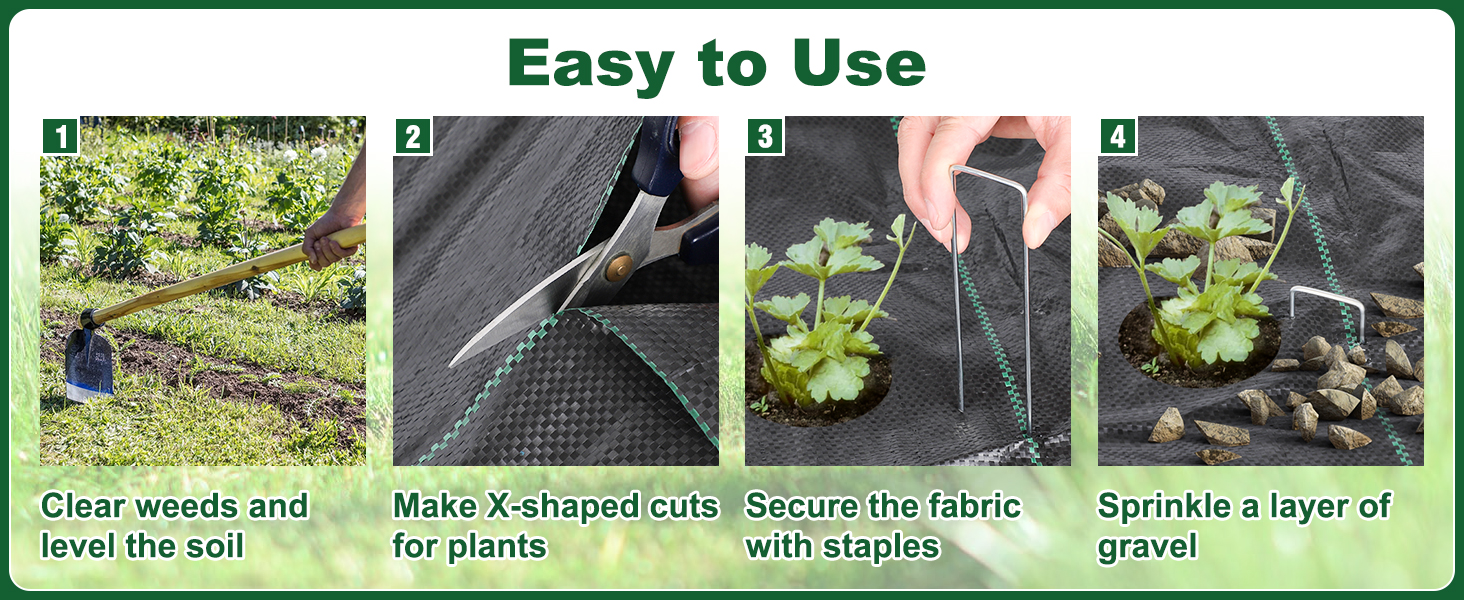 Easy to Use

1

Clear weeds and level the soil

2

Make X-shaped cuts for plants

3

Secure the fabric with staples

4

Sprinkle a layer of gravel